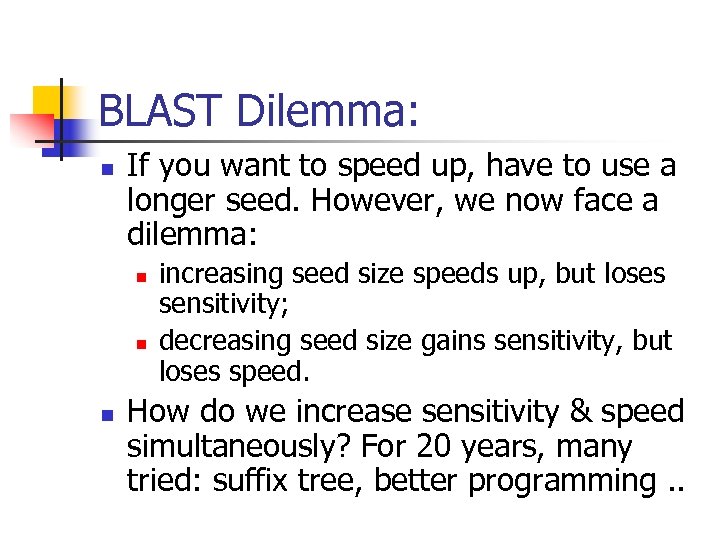 BLAST Dilemma:

- If you want to speed up, have to use a longer seed. However, we now face a dilemma:
  - increasing seed size speeds up, but loses sensitivity;
  - decreasing seed size gains sensitivity, but loses speed.
- How do we increase sensitivity & speed simultaneously? For 20 years, many tried: suffix tree, better programming ..